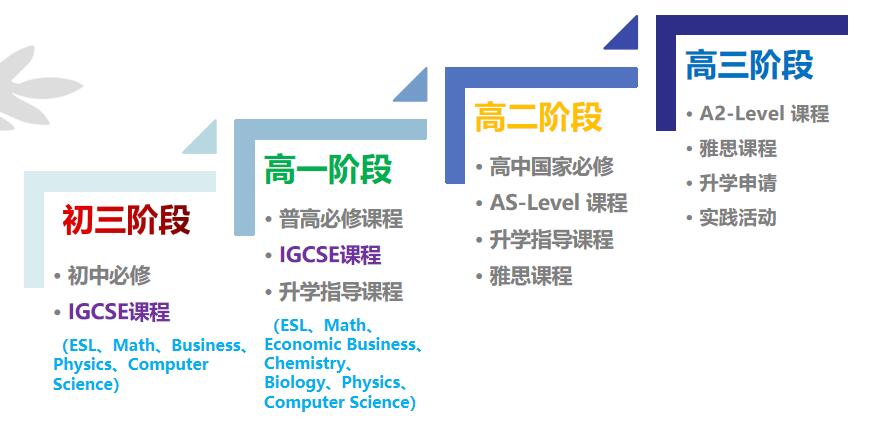 初三阶段

• 初中必修
• IGCSE课程
（ESL、Math、Business、Physics、Computer Science）

高一阶段

• 普高必修课程
• IGCSE课程
• 升学指导课程
（ESL、Math、Economic Business、Chemistry、Biology、Physics、Computer Science）

高二阶段

• 高中国家必修
• AS-Level 课程
• 升学指导课程
• 雅思课程

高三阶段

• A2-Level 课程
• 雅思课程
• 升学申请
• 实践活动